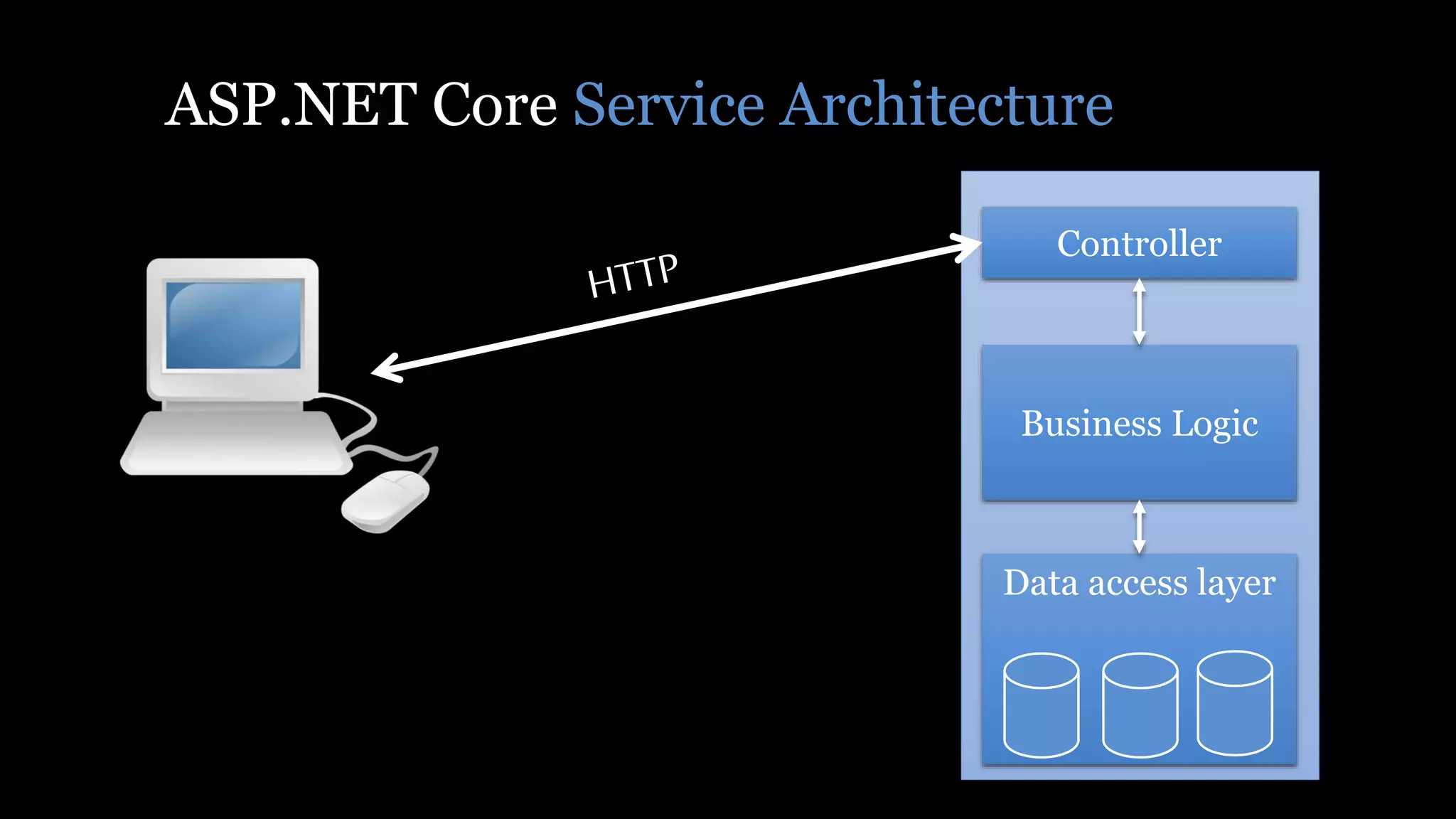 ASP.NET Core Service Architecture

HTTP

Controller

Business Logic

Data access layer